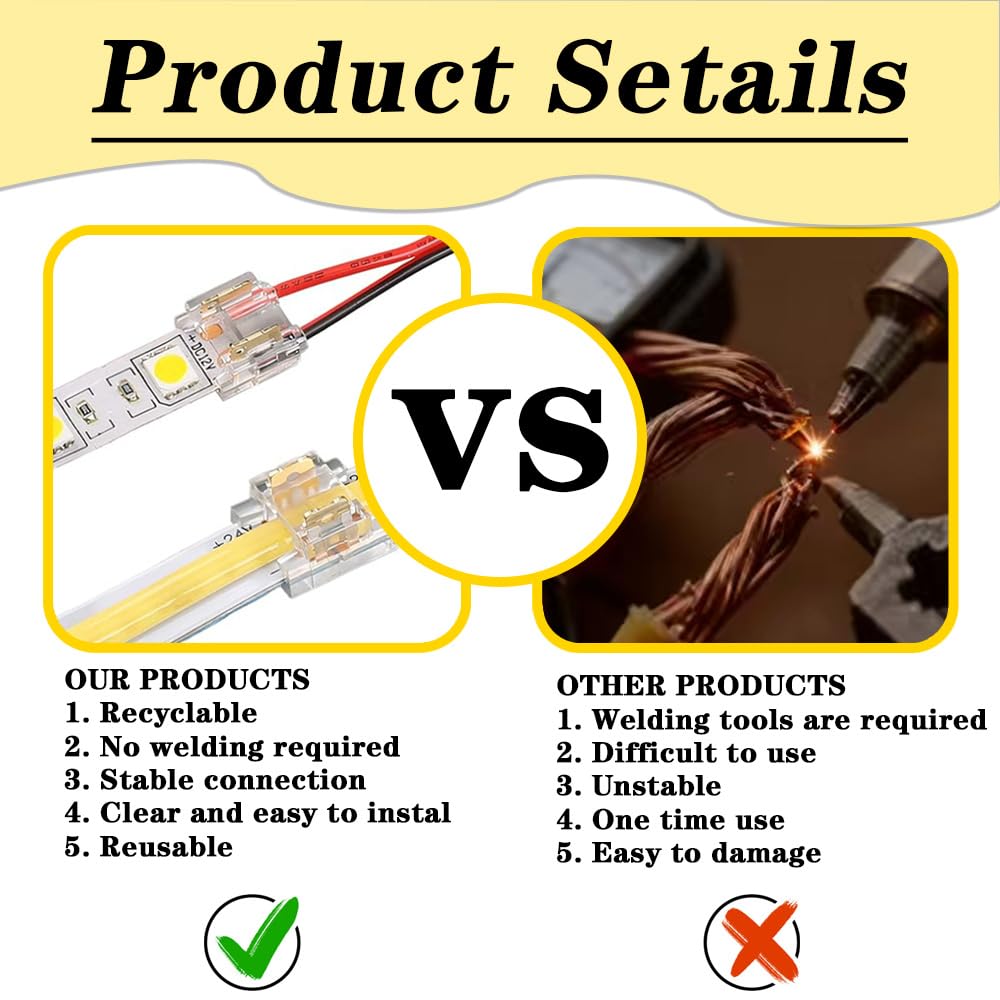 Product Setails

+DC12V

VS

OUR PRODUCTS
1. Recyclable
2. No welding required
3. Stable connection
4. Clear and easy to instal
5. Reusable

OTHER PRODUCTS
1. Welding tools are required
2. Difficult to use
3. Unstable
4. One time use
5. Easy to damage